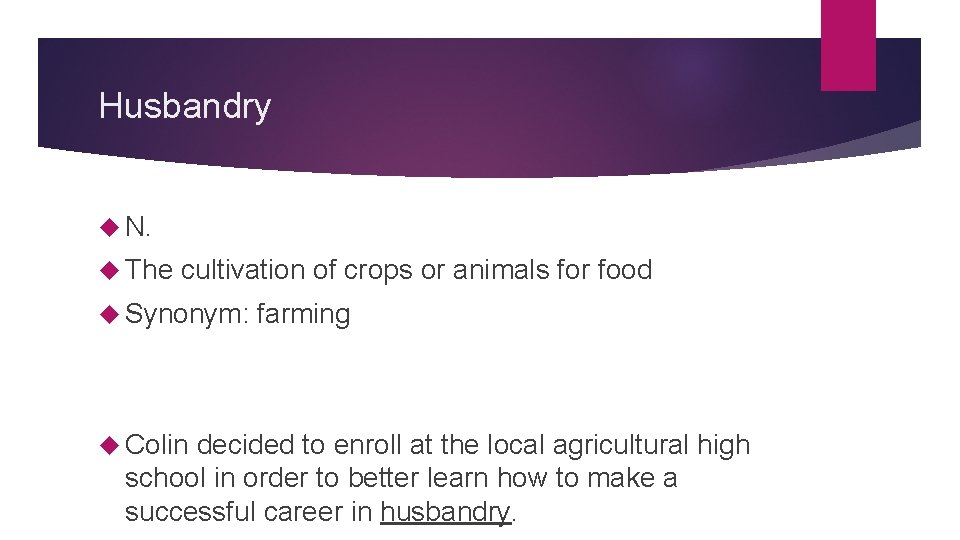 Husbandry

N.

The cultivation of crops or animals for food

Synonym: farming

Colin decided to enroll at the local agricultural high school in order to better learn how to make a successful career in husbandry.